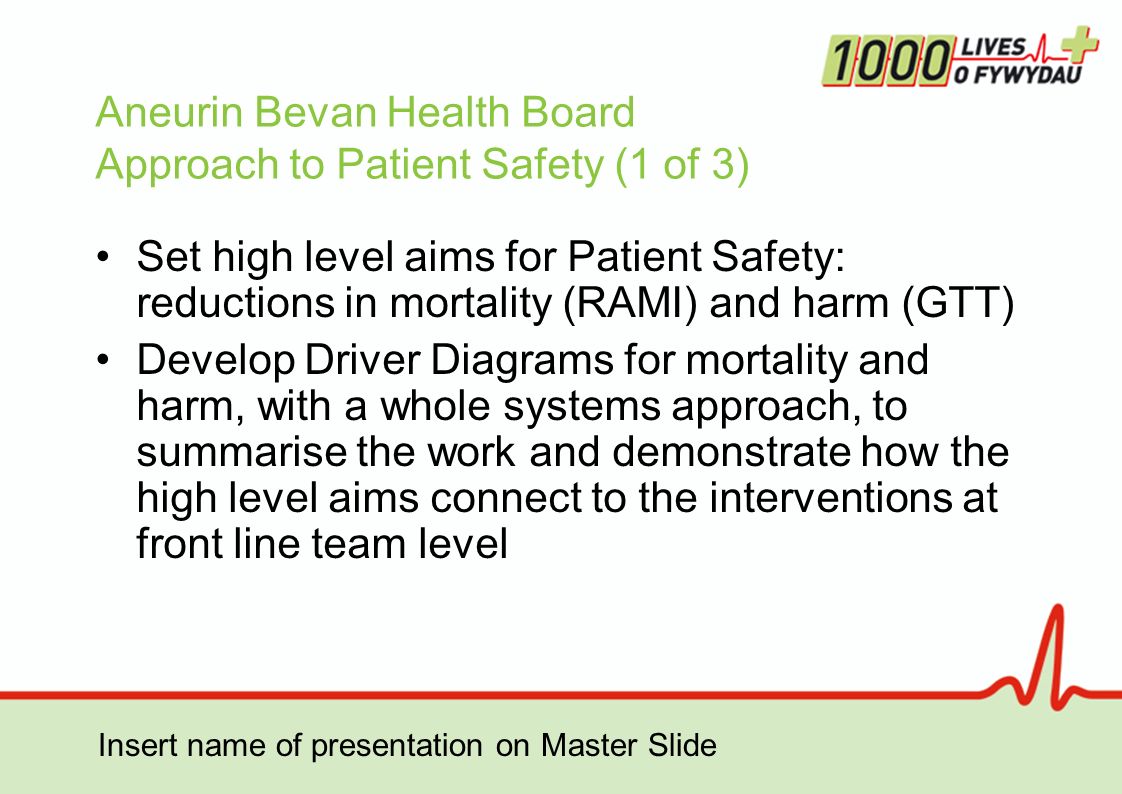 1000 LIVES O FYWYDAU

Aneurin Bevan Health Board
Approach to Patient Safety (1 of 3)

• Set high level aims for Patient Safety: reductions in mortality (RAMI) and harm (GTT)
• Develop Driver Diagrams for mortality and harm, with a whole systems approach, to summarise the work and demonstrate how the high level aims connect to the interventions at front line team level

Insert name of presentation on Master Slide